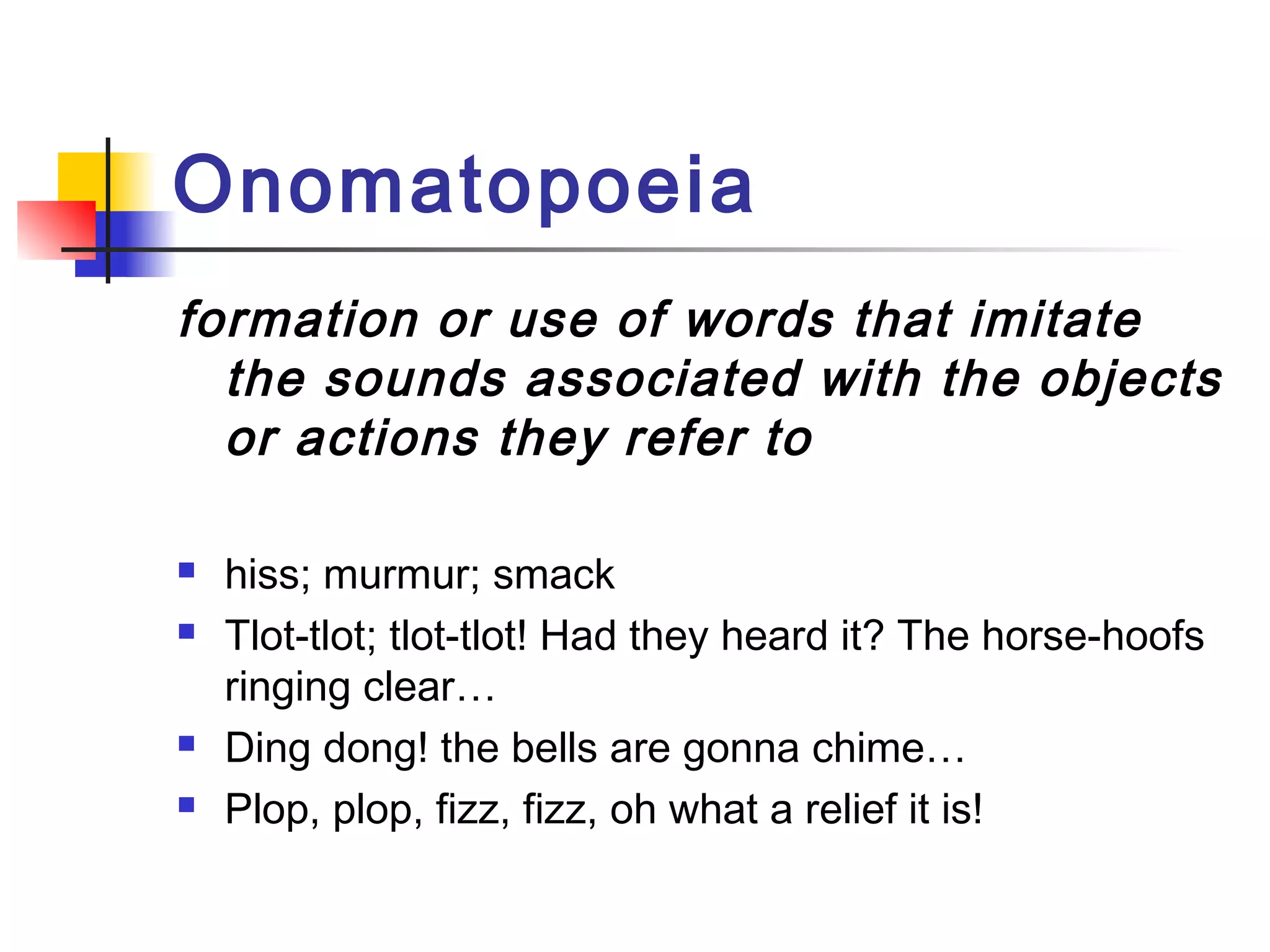 Onomatopoeia

formation or use of words that imitate the sounds associated with the objects or actions they refer to

- hiss; murmur; smack
- Tlot-tlot; tlot-tlot! Had they heard it? The horse-hoofs ringing clear…
- Ding dong! the bells are gonna chime…
- Plop, plop, fizz, fizz, oh what a relief it is!